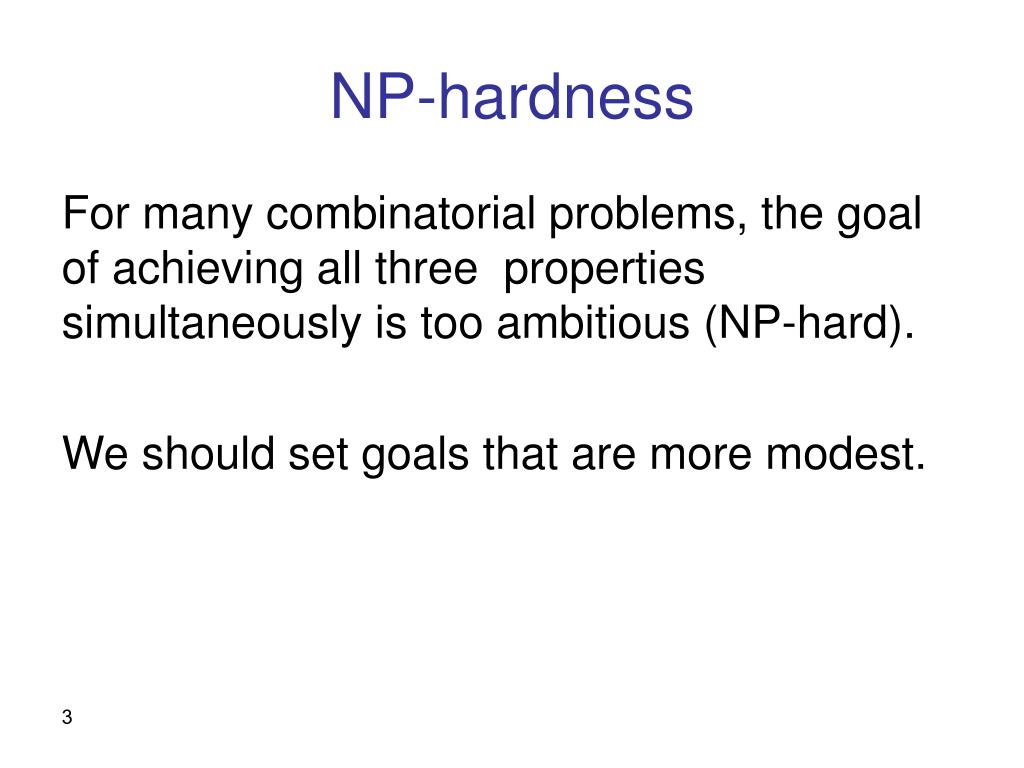 NP-hardness

For many combinatorial problems, the goal of achieving all three properties simultaneously is too ambitious (NP-hard).

We should set goals that are more modest.

3